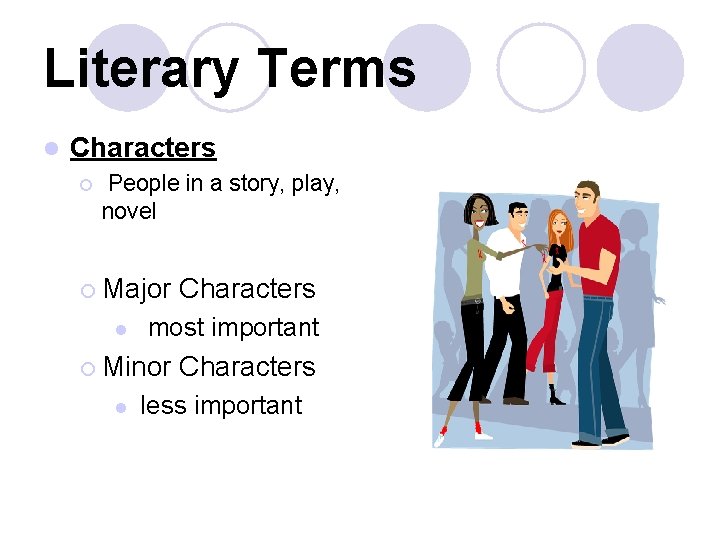 Literary Terms

Characters

People in a story, play, novel

Major Characters

most important

Minor Characters

less important